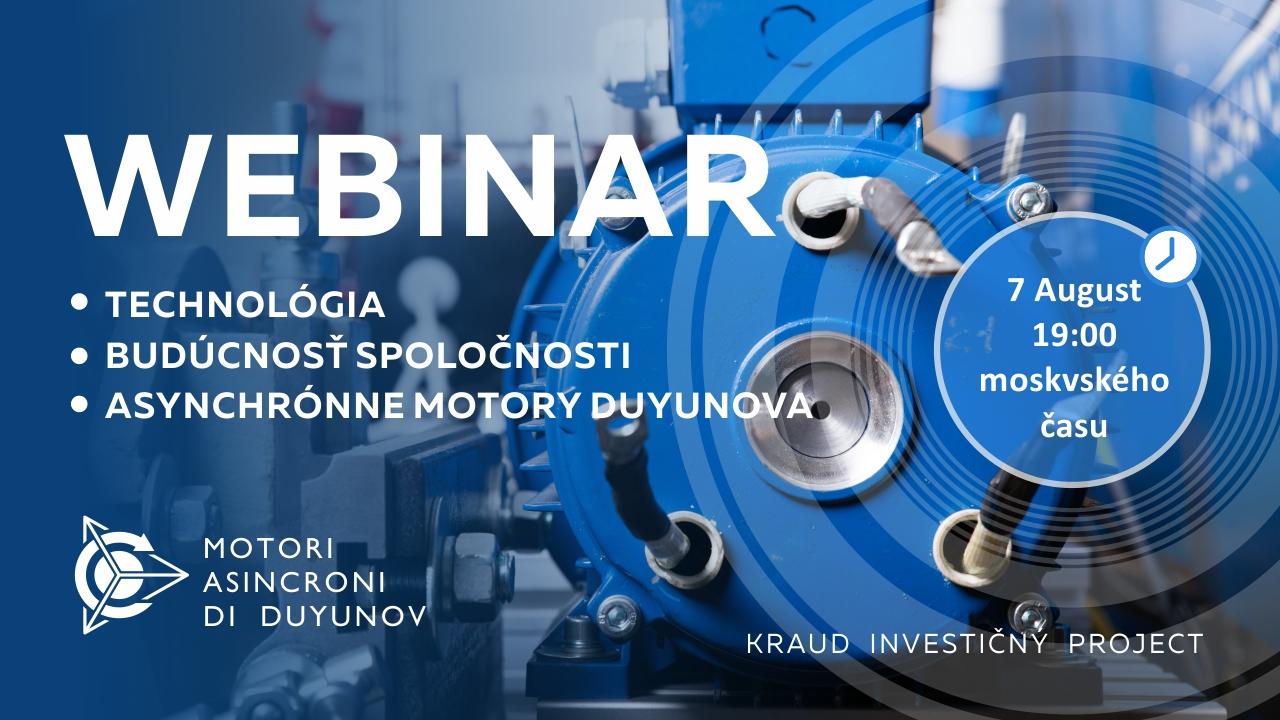 WEBINAR

• TECHNOLÓGIA
• BUDÚCNOSŤ SPOLOČNOSTI
• ASYNCHRÓNNE MOTORY DUYUNOVA

7 August
19:00
moskvského
času

MOTORI
ASINCRONI
DI DUYUNOV

KRAUD INVESTIČNÝ PROJECT